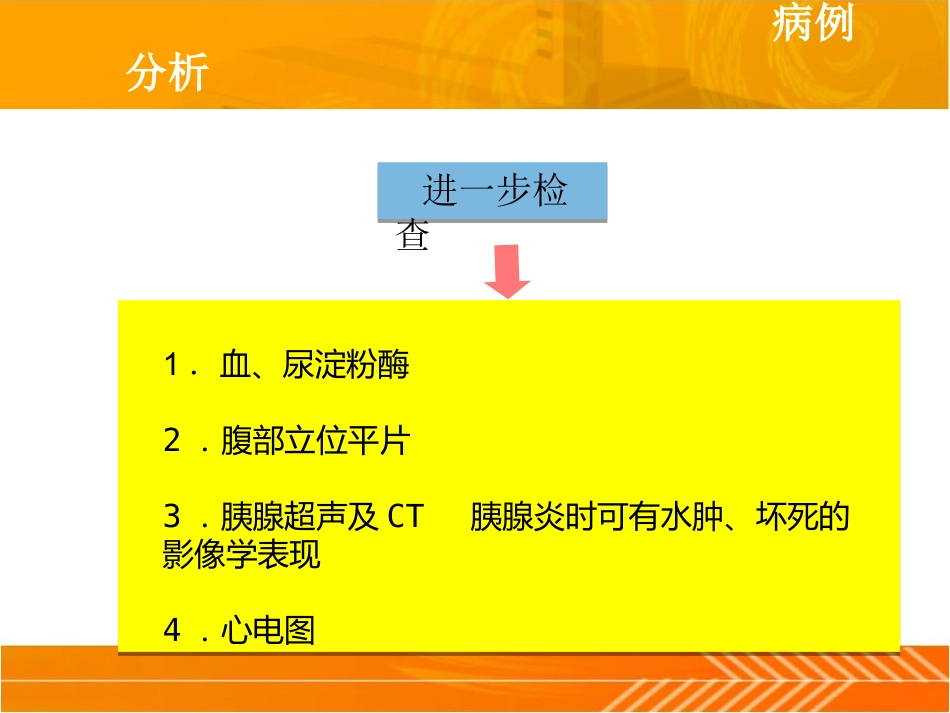 病例分析

进一步检查

1．血、尿淀粉酶

2．腹部立位平片

3．胰腺超声及 CT　胰腺炎时可有水肿、坏死的影像学表现

4．心电图